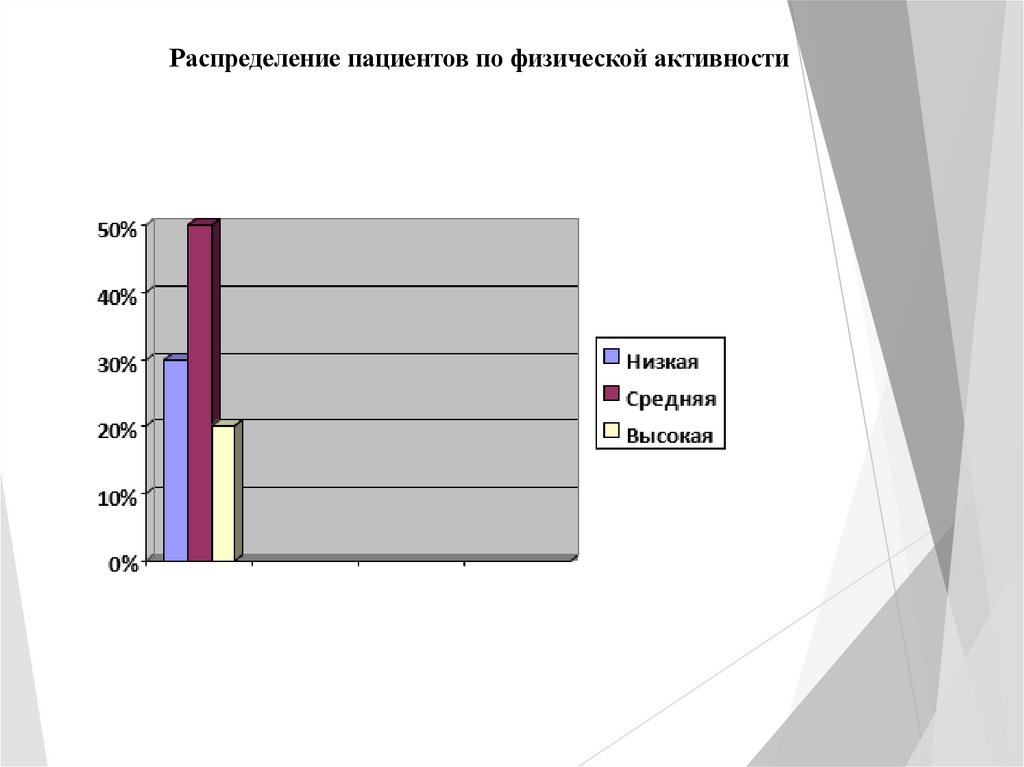 Распределение пациентов по физической активности

50%
40%
30%
20%
10%
0%

Низкая
Средняя
Высокая